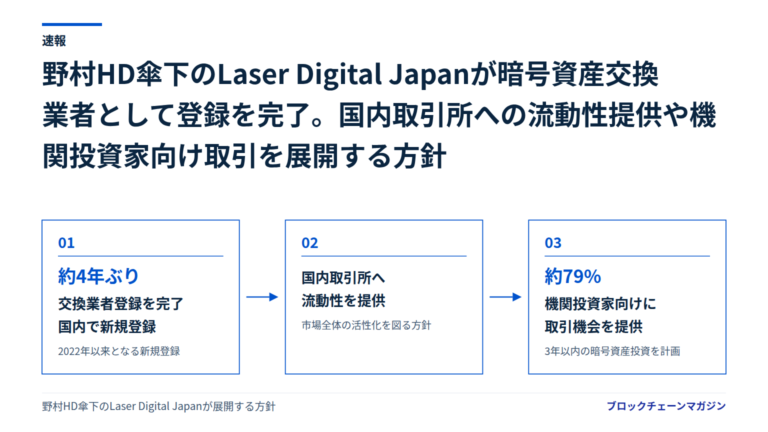 速報

野村HD傘下のLaser Digital Japanが暗号資産交換業者として登録を完了。国内取引所への流動性提供や機関投資家向け取引を展開する方針

01

約4年ぶり

交換業者登録を完了
国内で新規登録

2022年以来となる新規登録

02

国内取引所へ
流動性を提供

市場全体の活性化を図る方針

03

約79%

機関投資家向けに
取引機会を提供

3年以内の暗号資産投資を計画

野村HD傘下のLaser Digital Japanが展開する方針

ブロックチェーンマガジン